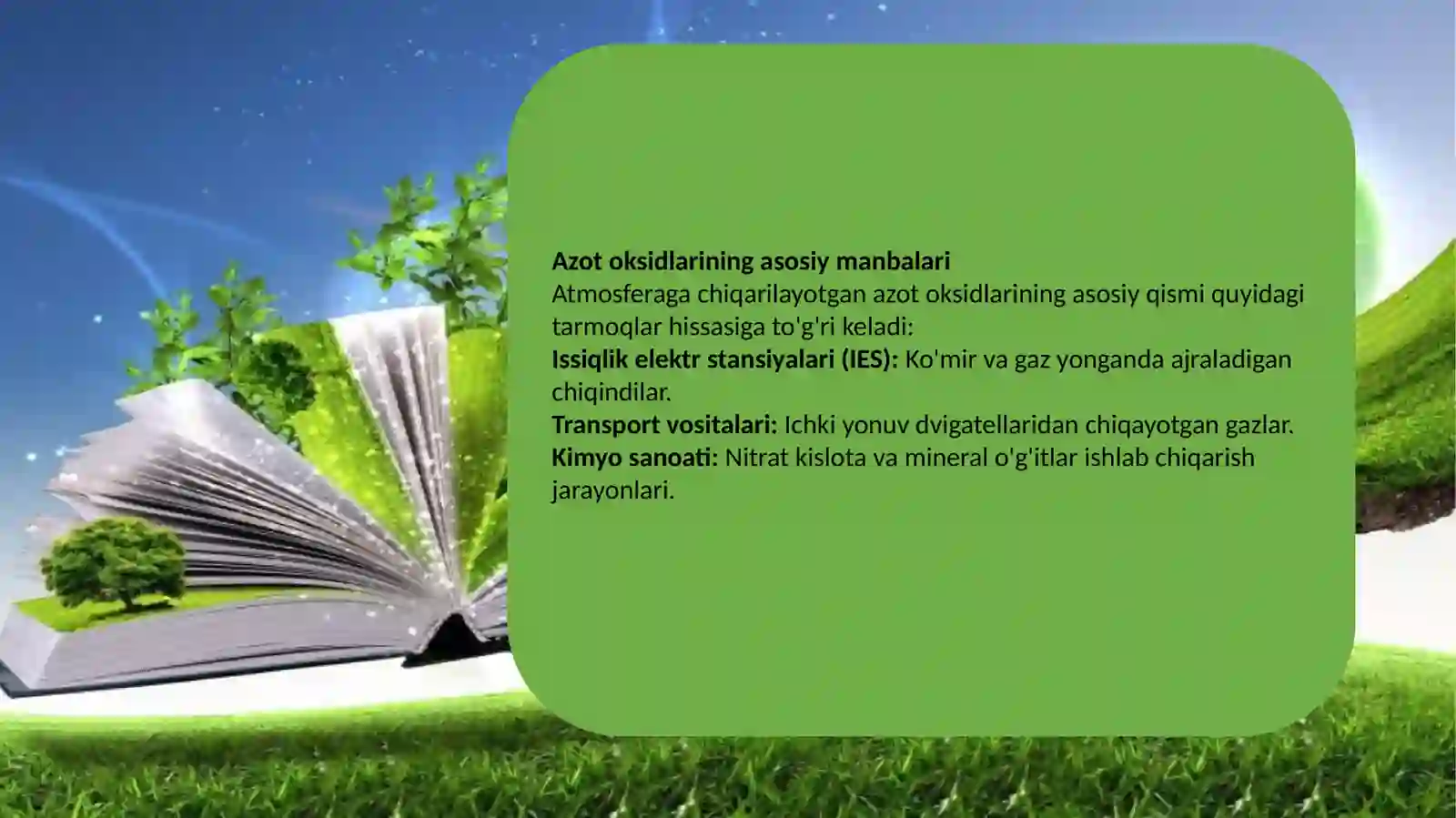 Azot oksidlarining asosiy manbalari
Atmosferaga chiqarilayotgan azot oksidlarining asosiy qismi quyidagi tarmoqlar hissasiga to'g'ri keladi:
Issiqlik elektr stansiyalari (IES): Ko'mir va gaz yonganda ajraladigan chiqindilar.
Transport vositalari: Ichki yonuv dvigatellaridan chiqayotgan gazlar.
Kimyo sanoati: Nitrat kislota va mineral o'g'itlar ishlab chiqarish jarayonlari.